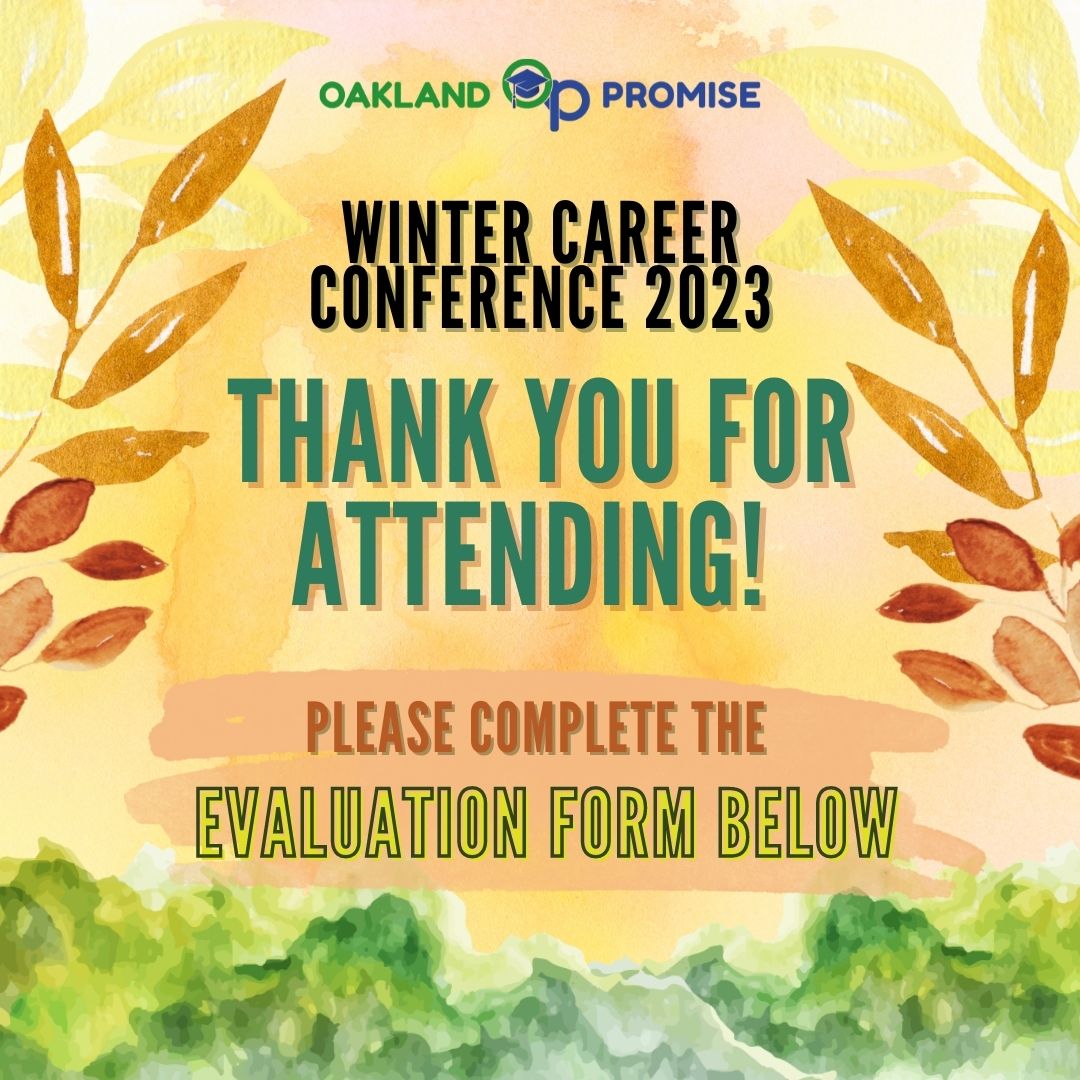 OAKLAND OP PROMISE

WINTER CAREER CONFERENCE 2023

THANK YOU FOR ATTENDING!

PLEASE COMPLETE THE EVALUATION FORM BELOW